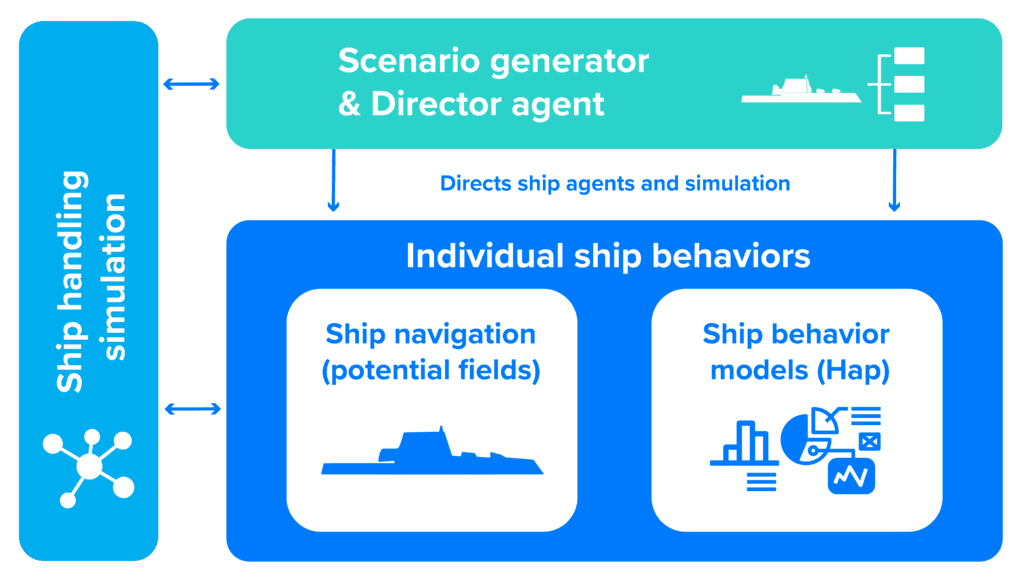 Ship handling simulation

Scenario generator & Director agent

Directs ship agents and simulation

Individual ship behaviors

Ship navigation (potential fields)

Ship behavior models (Hap)